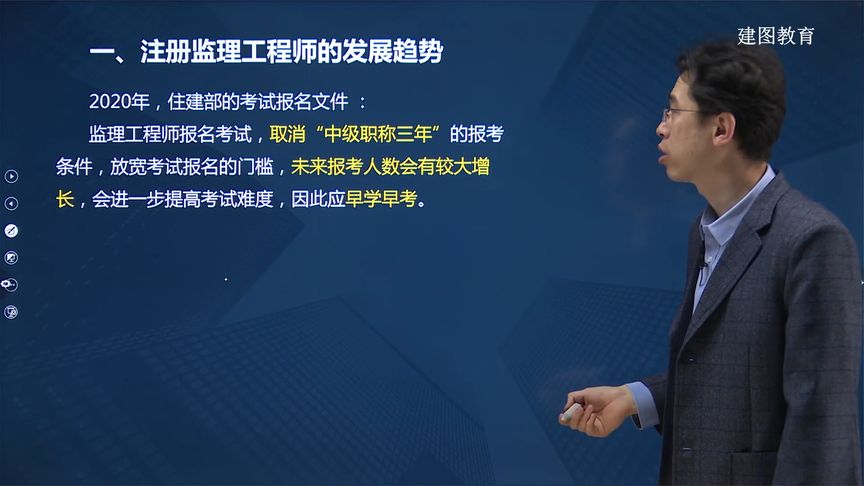 建图教育

一、注册监理工程师的发展趋势

2020年，住建部的考试报名文件 ：

监理工程师报名考试，取消“中级职称三年”的报考条件，放宽考试报名的门槛，未来报考人数会有较大增长，会进一步提高考试难度，因此应早学早考。